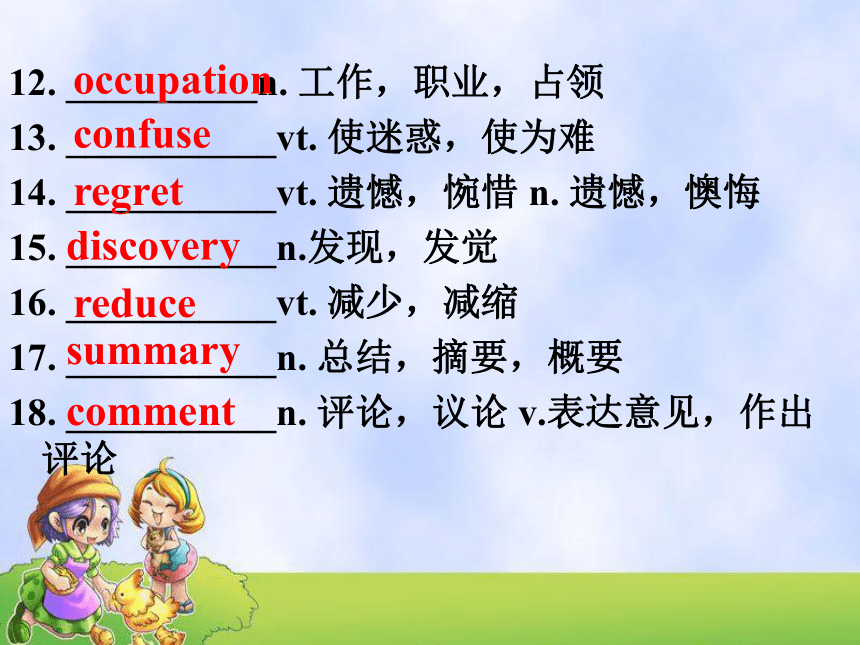 12. occupation n. 工作，职业，占领
13. confuse vt. 使迷惑，使为难
14. regret vt. 遗憾，惋惜 n. 遗憾，懊悔
15. discovery n.发现，发觉
16. reduce vt. 减少，减缩
17. summary n. 总结，摘要，概要
18. comment n. 评论，议论 v.表达意见，作出评论